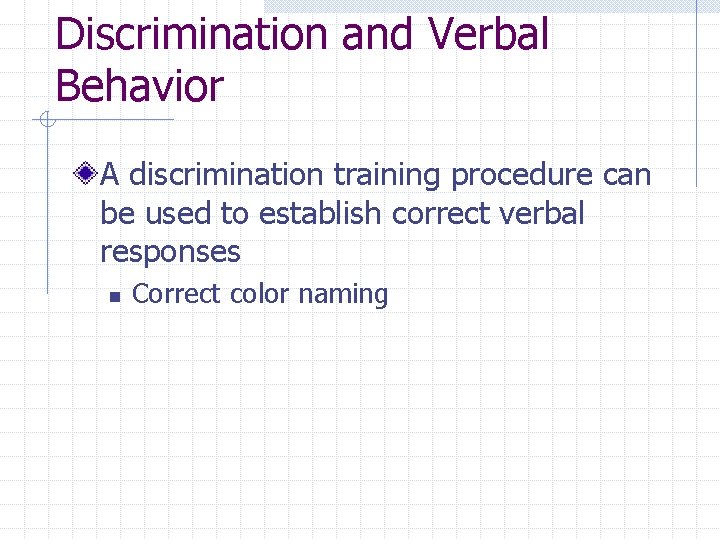 Discrimination and Verbal Behavior

A discrimination training procedure can be used to establish correct verbal responses

Correct color naming